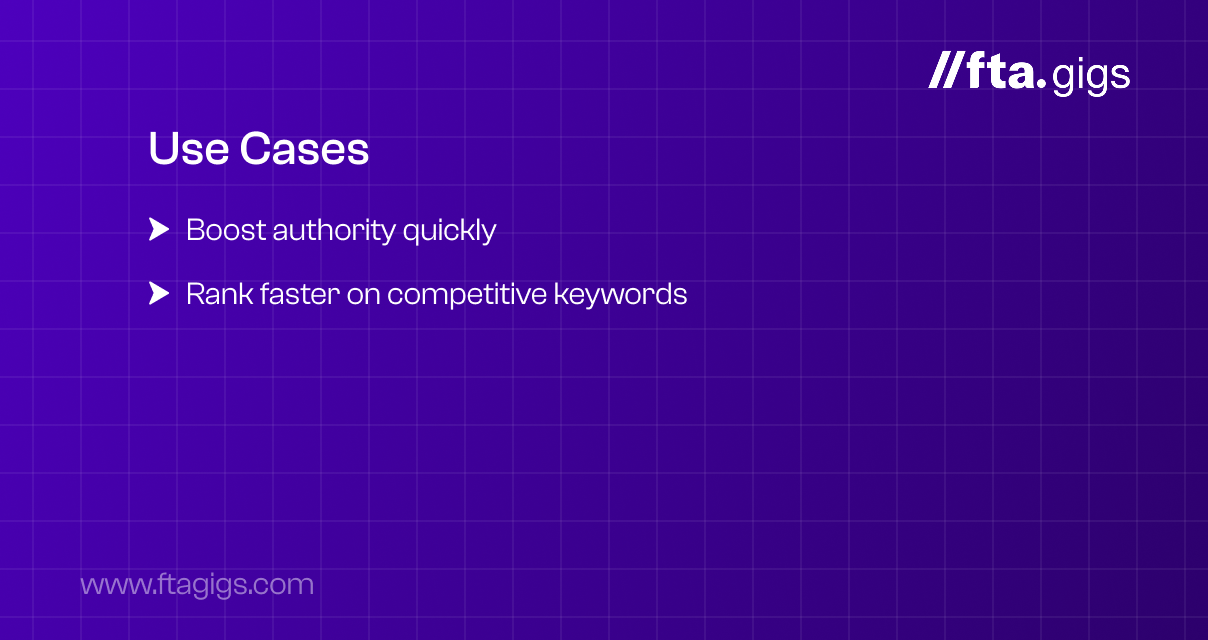 //fta.gigs

Use Cases

Boost authority quickly

Rank faster on competitive keywords

www.ftagigs.com